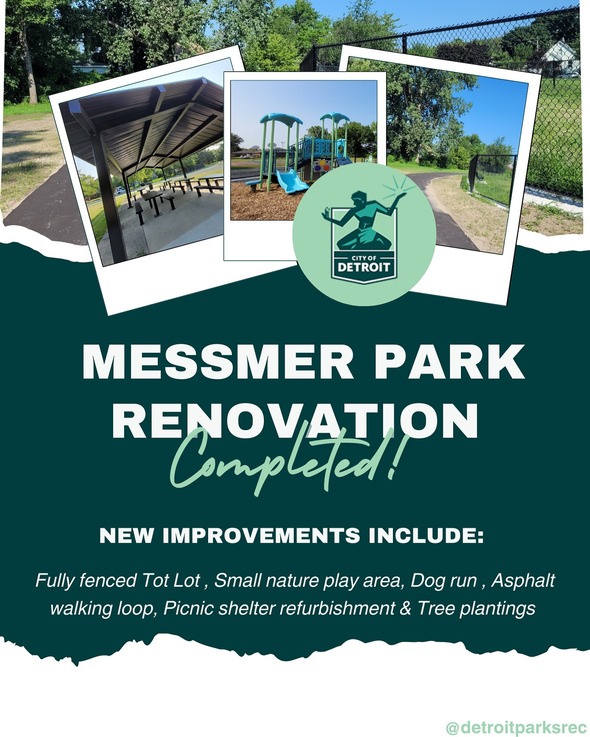 CITY OF DETROIT

MESSMER PARK RENOVATION

Completed!

NEW IMPROVEMENTS INCLUDE:

Fully fenced Tot Lot , Small nature play area, Dog run , Asphalt walking loop, Picnic shelter refurbishment & Tree plantings

@detroitparksrec